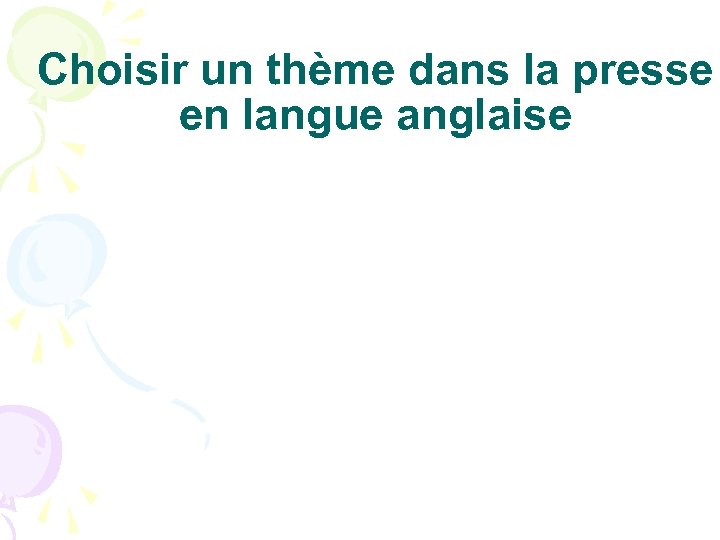 Choisir un thème dans la presse en langue anglaise